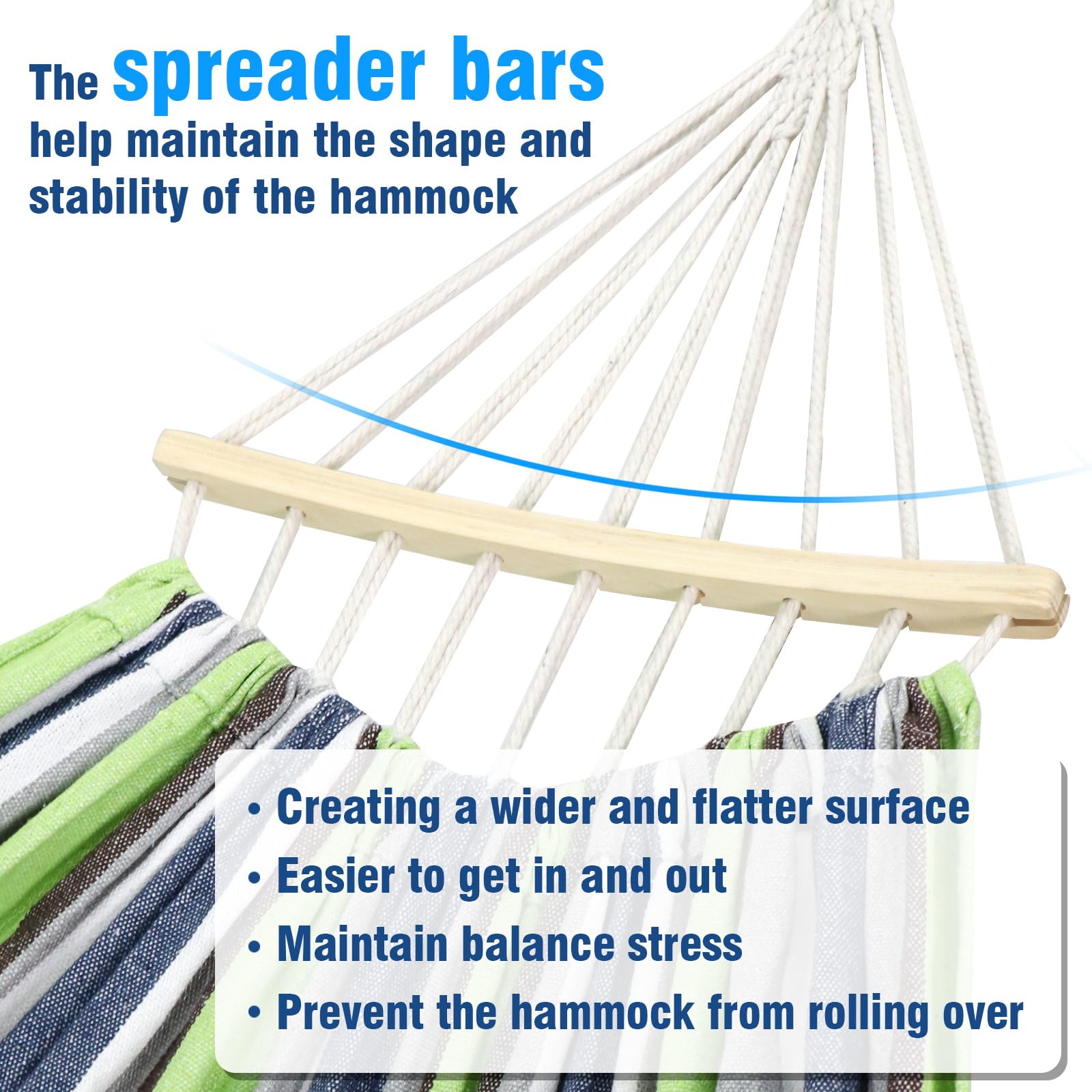 The spreader bars help maintain the shape and stability of the hammock

• Creating a wider and flatter surface
• Easier to get in and out
• Maintain balance stress
• Prevent the hammock from rolling over